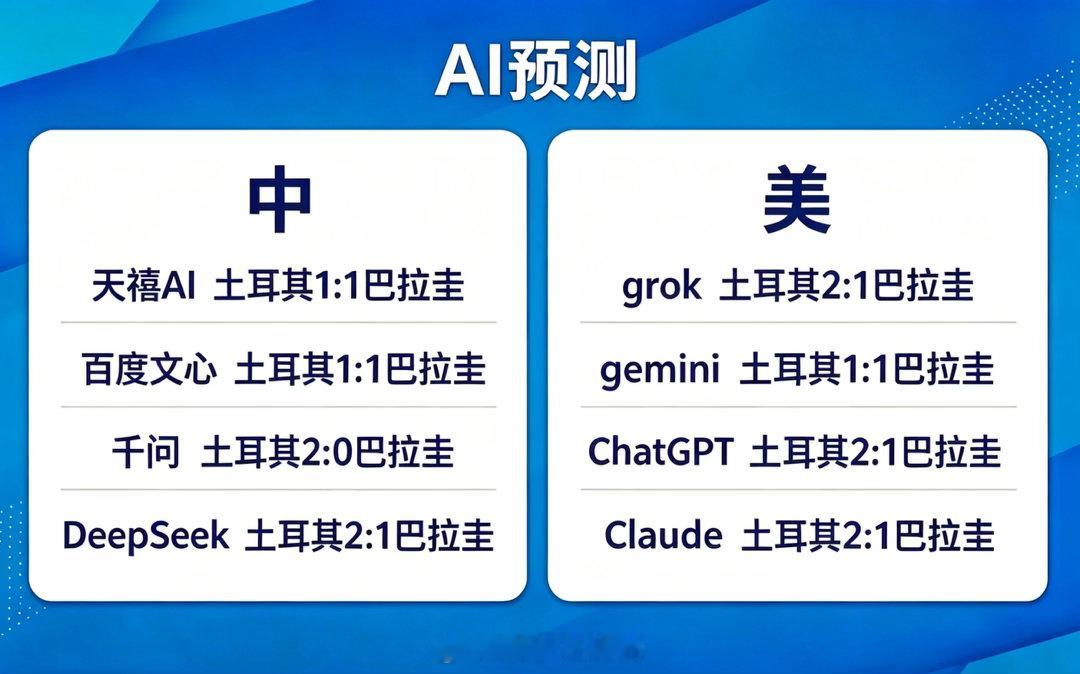 AI预测

中

天禧AI 土耳其1:1巴拉圭

百度文心 土耳其1:1巴拉圭

千问 土耳其2:0巴拉圭

DeepSeek 土耳其2:1巴拉圭

美

grok 土耳其2:1巴拉圭

gemini 土耳其1:1巴拉圭

ChatGPT 土耳其2:1巴拉圭

Claude 土耳其2:1巴拉圭